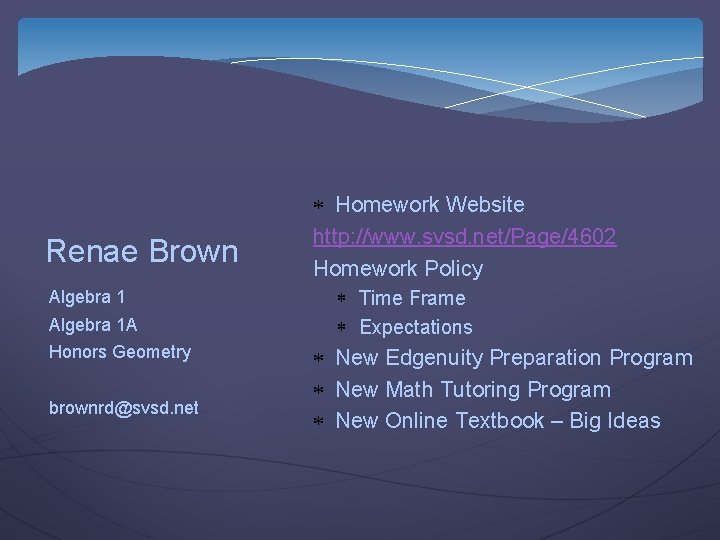 Renae Brown

Algebra 1
Algebra 1A
Honors Geometry

brownrd@svsd.net

* Homework Website
http://www.svsd.net/Page/4602
Homework Policy
* Time Frame
* Expectations
* New Edgenuity Preparation Program
* New Math Tutoring Program
* New Online Textbook – Big Ideas